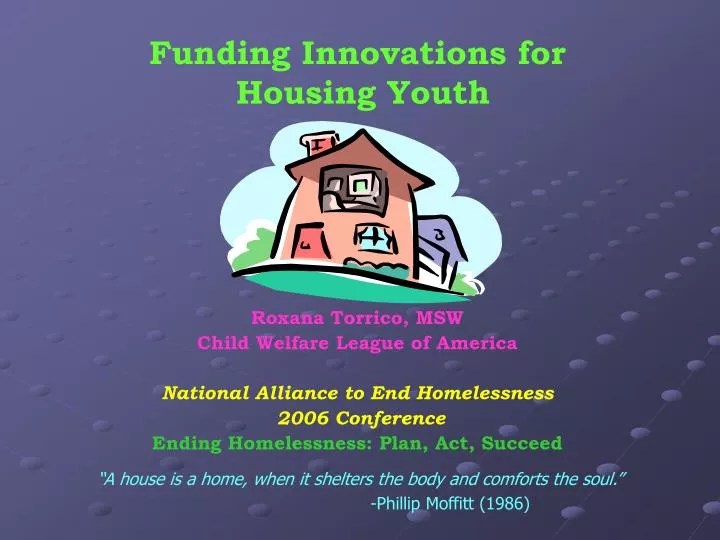 Funding Innovations for Housing Youth

Roxana Torrico, MSW
Child Welfare League of America

National Alliance to End Homelessness
2006 Conference
Ending Homelessness: Plan, Act, Succeed

"A house is a home, when it shelters the body and comforts the soul."
-Phillip Moffitt (1986)